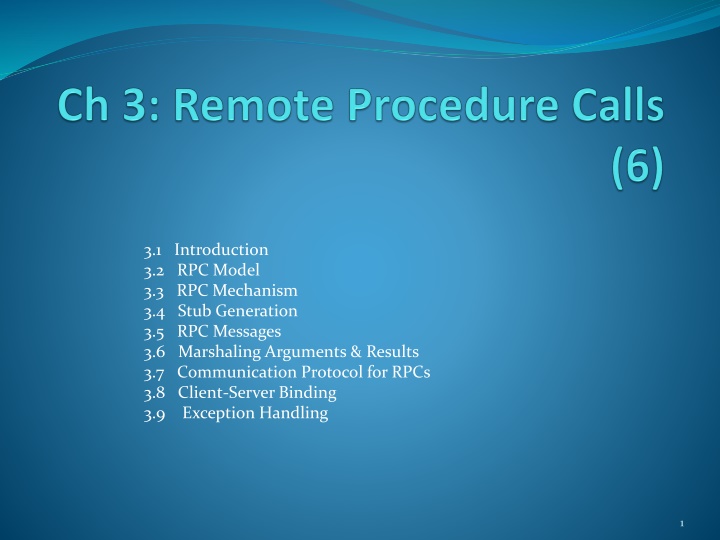 Ch 3: Remote Procedure Calls (6)

3.1 Introduction
3.2 RPC Model
3.3 RPC Mechanism
3.4 Stub Generation
3.5 RPC Messages
3.6 Marshaling Arguments & Results
3.7 Communication Protocol for RPCs
3.8 Client-Server Binding
3.9 Exception Handling

1